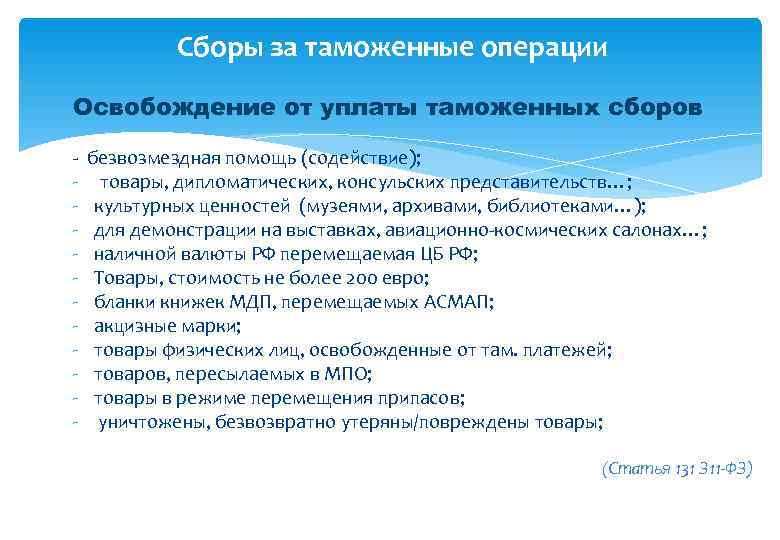 Сборы за таможенные операции

Освобождение от уплаты таможенных сборов

- безвозмездная помощь (содействие);
- товары, дипломатических, консульских представительств…;
- культурных ценностей (музеями, архивами, библиотеками…);
- для демонстрации на выставках, авиационно-космических салонах…;
- наличной валюты РФ перемещаемая ЦБ РФ;
- Товары, стоимость не более 200 евро;
- бланки книжек МДП, перемещаемых АСМАП;
- акцизные марки;
- товары физических лиц, освобожденные от там. платежей;
- товаров, пересылаемых в МПО;
- товары в режиме перемещения припасов;
- уничтожены, безвозвратно утеряны/повреждены товары;

(Статья 131 311-ФЗ)